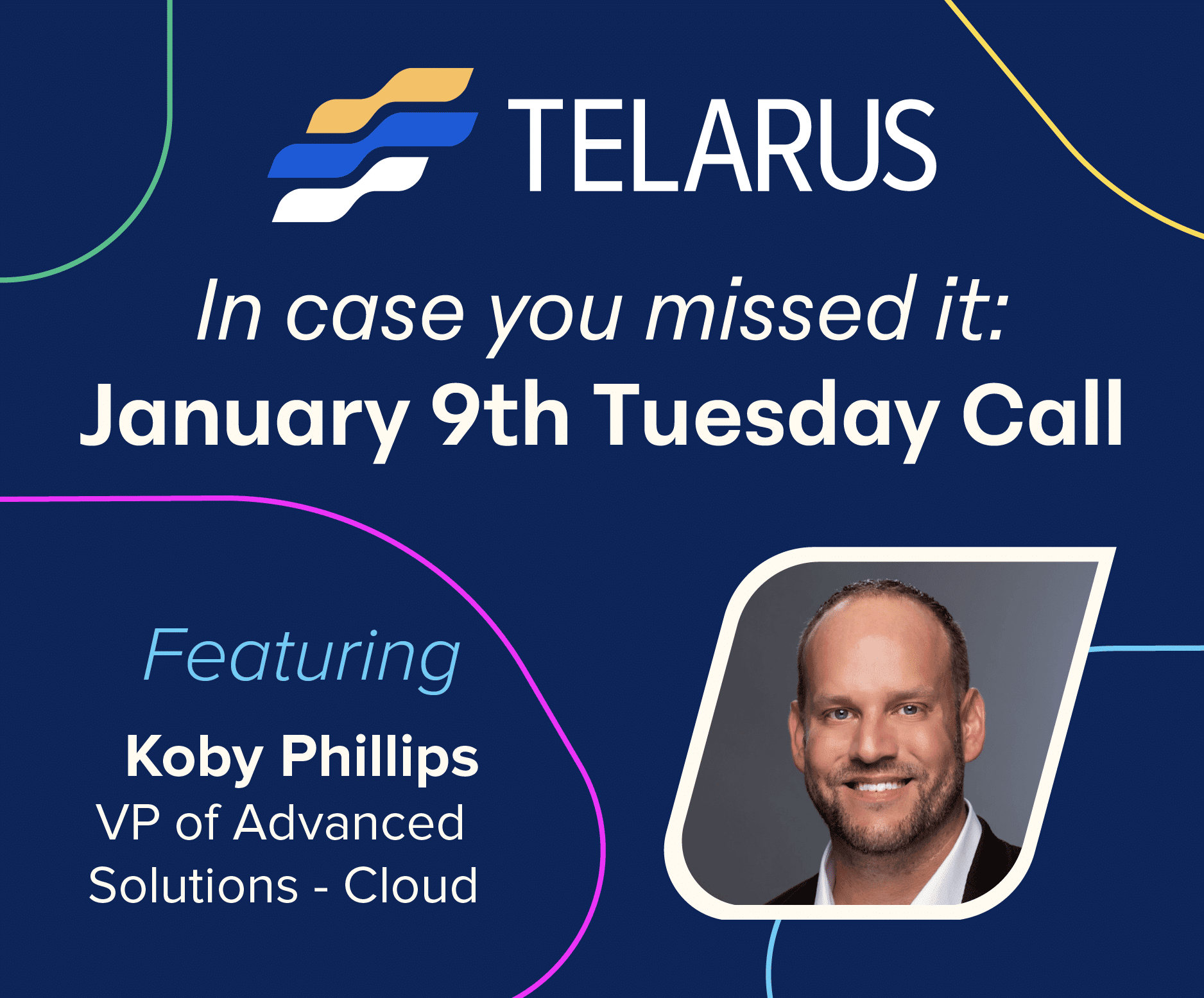 TELARUS

In case you missed it:
January 9th Tuesday Call

Featuring

Koby Phillips
VP of Advanced Solutions - Cloud